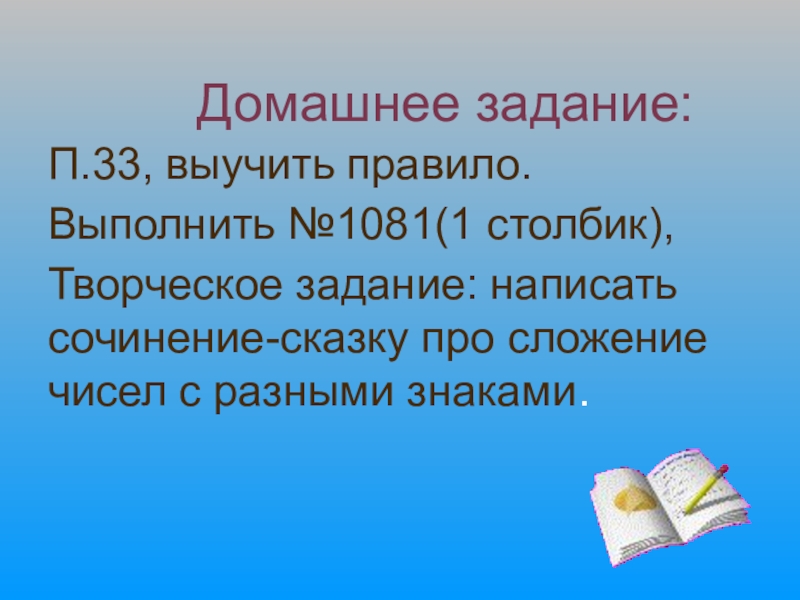 Домашнее задание:

П.33, выучить правило.

Выполнить №1081(1 столбик),

Творческое задание: написать сочинение-сказку про сложение чисел с разными знаками.